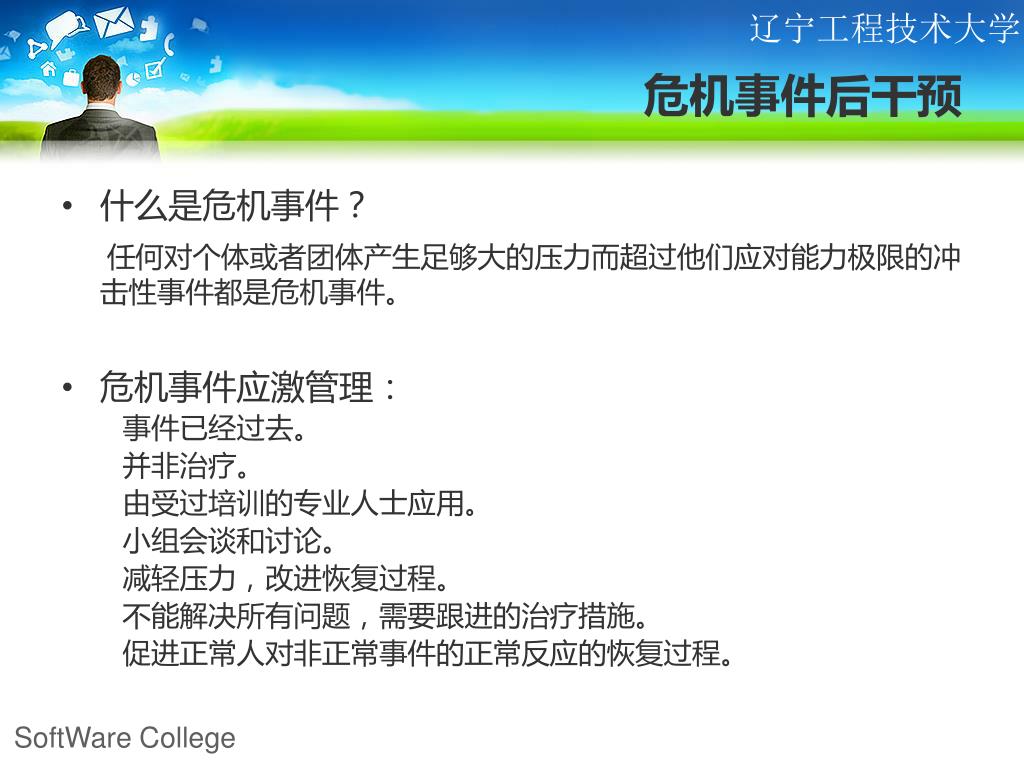 辽宁工程技术大学

危机事件后干预

• 什么是危机事件？

任何对个体或者团体产生足够大的压力而超过他们应对能力极限的冲击性事件都是危机事件。

• 危机事件应激管理：

事件已经过去。
并非治疗。
由受过培训的专业人士应用。
小组会谈和讨论。
减轻压力，改进恢复过程。
不能解决所有问题，需要跟进的治疗措施。
促进正常人对非正常事件的正常反应的恢复过程。

SoftWare College